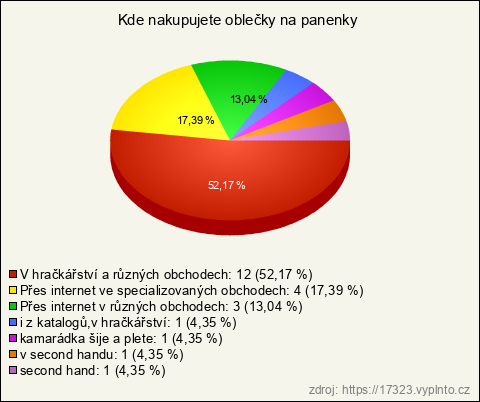 Kde nakupujete oblečky na panenky

13,04 %
17,39 %
52,17 %

V hračkářství a různých obchodech: 12 (52,17 %)
Přes internet ve specializovaných obchodech: 4 (17,39 %)
Přes internet v různých obchodech: 3 (13,04 %)
i z katalogů,v hračkářství: 1 (4,35 %)
kamarádka šije a plete: 1 (4,35 %)
v second handu: 1 (4,35 %)
second hand: 1 (4,35 %)

zdroj: https://17323.vyplnto.cz